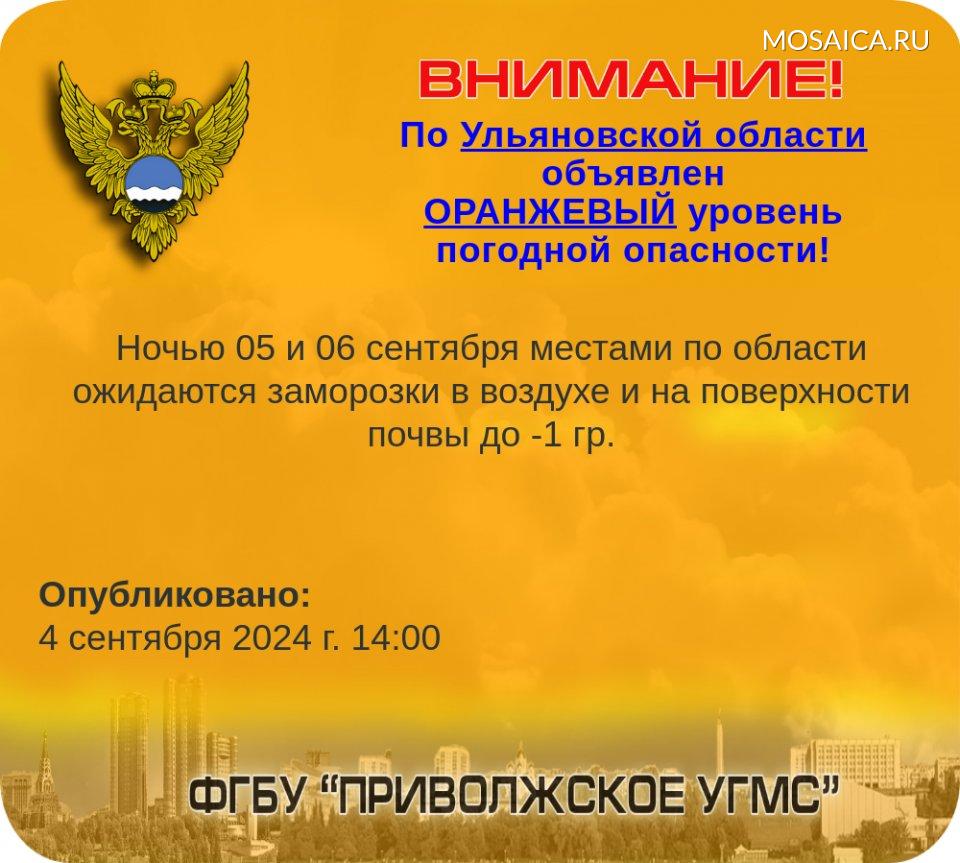 MOSAICA.RU

ВНИМАНИЕ!

По Ульяновской области объявлен ОРАНЖЕВЫЙ уровень погодной опасности!

Ночью 05 и 06 сентября местами по области ожидаются заморозки в воздухе и на поверхности почвы до -1 гр.

Опубликовано:
4 сентября 2024 г. 14:00

ФГБУ "ПРИВОЛЖСКОЕ УГМС"